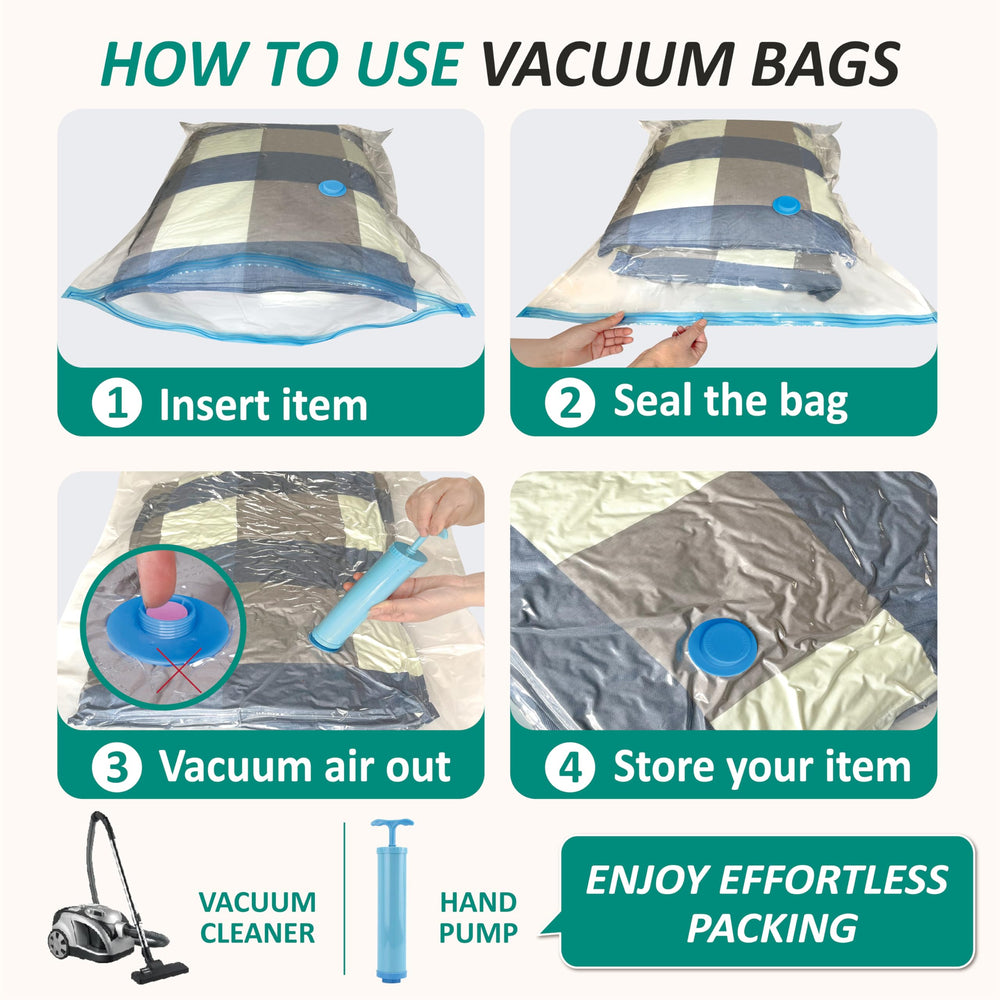 HOW TO USE VACUUM BAGS

1 Insert item

2 Seal the bag

3 Vacuum air out

4 Store your item

VACUUM CLEANER

HAND PUMP

ENJOY EFFORTLESS PACKING